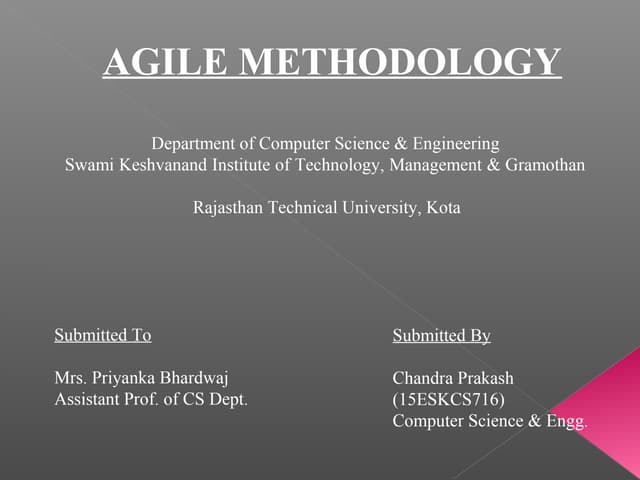 AGILE METHODOLOGY

Department of Computer Science & Engineering
Swami Keshvanand Institute of Technology, Management & Gramothan

Rajasthan Technical University, Kota

Submitted To

Mrs. Priyanka Bhardwaj
Assistant Prof. of CS Dept.

Submitted By

Chandra Prakash
(15ESKCS716)
Computer Science & Engg.